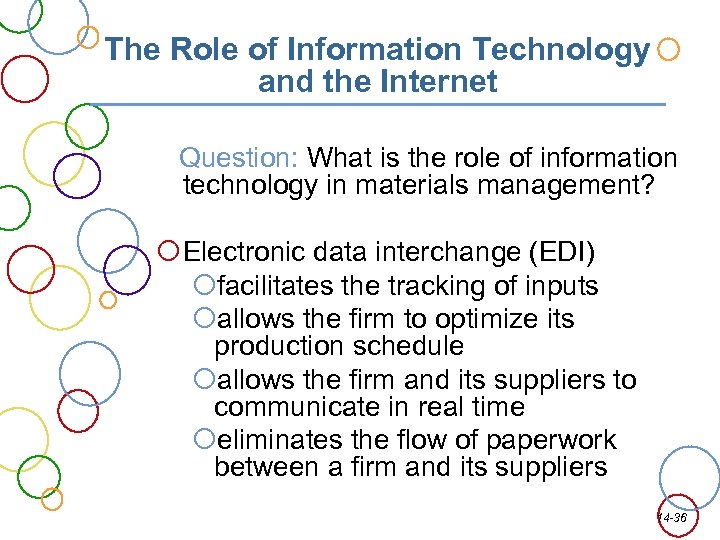 The Role of Information Technology and the Internet

Question: What is the role of information technology in materials management?

Electronic data interchange (EDI)

facilitates the tracking of inputs

allows the firm to optimize its production schedule

allows the firm and its suppliers to communicate in real time

eliminates the flow of paperwork between a firm and its suppliers

14-36